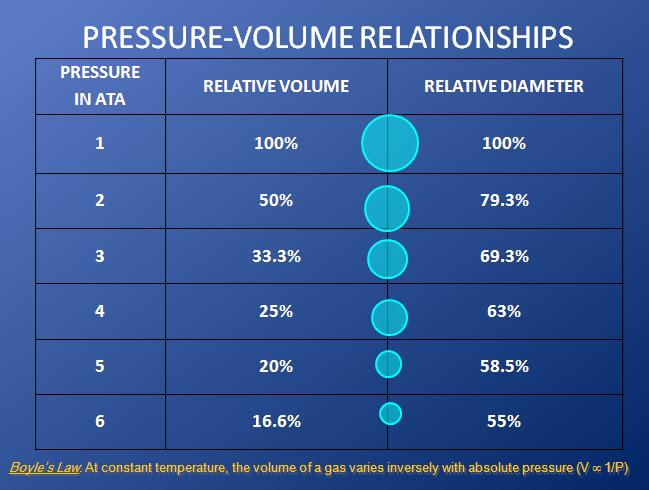 PRESSURE-VOLUME RELATIONSHIPS

| PRESSURE IN ATA | RELATIVE VOLUME | RELATIVE DIAMETER |
|---|---|---|
| 1 | 100% | 100% |
| 2 | 50% | 79.3% |
| 3 | 33.3% | 69.3% |
| 4 | 25% | 63% |
| 5 | 20% | 58.5% |
| 6 | 16.6% | 55% |

Boyle's Law: At constant temperature, the volume of a gas varies inversely with absolute pressure ($V \propto 1/P$)